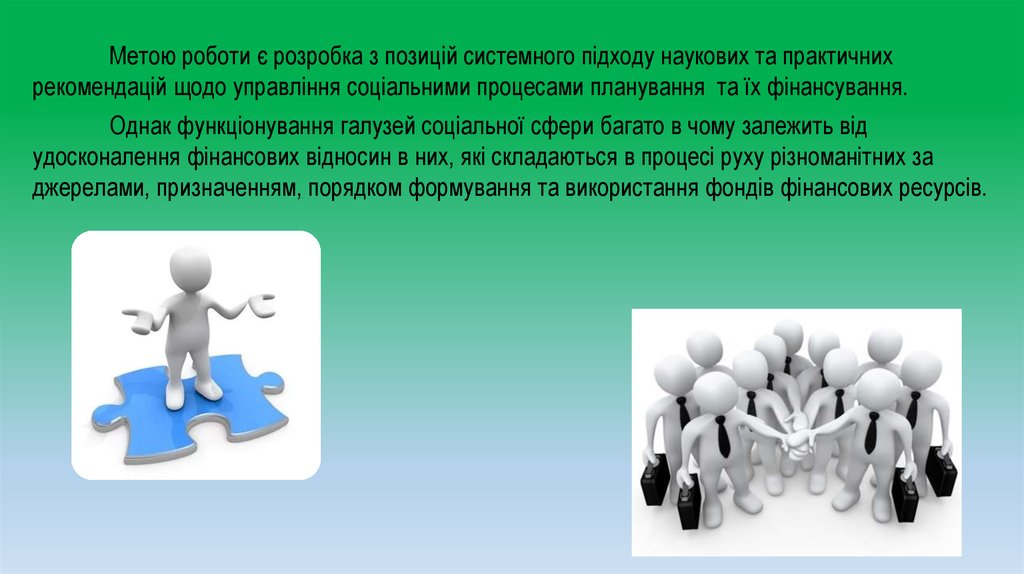 Метою роботи є розробка з позицій системного підходу наукових та практичних рекомендацій щодо управління соціальними процесами планування та їх фінансування.

Однак функціонування галузей соціальної сфери багато в чому залежить від удосконалення фінансових відносин в них, які складаються в процесі руху різноманітних за джерелами, призначенням, порядком формування та використання фондів фінансових ресурсів.